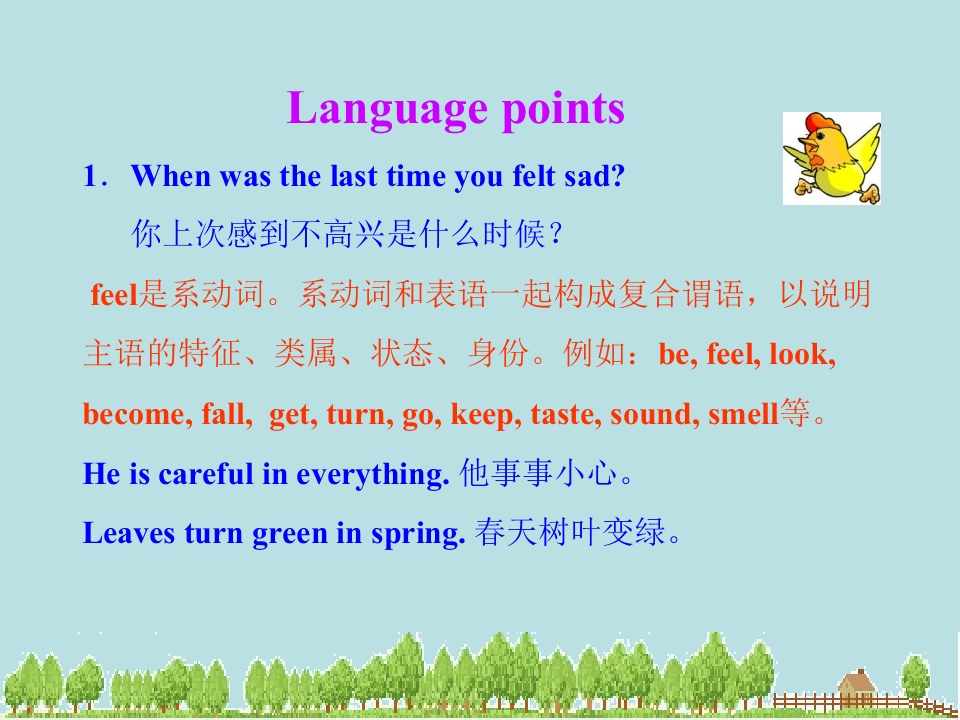 Language points

1. When was the last time you felt sad?

你上次感到不高兴是什么时候？

feel是系动词。系动词和表语一起构成复合谓语，以说明主语的特征、类属、状态、身份。例如：be, feel, look, become, fall, get, turn, go, keep, taste, sound, smell等。

He is careful in everything. 他事事小心。

Leaves turn green in spring. 春天树叶变绿。